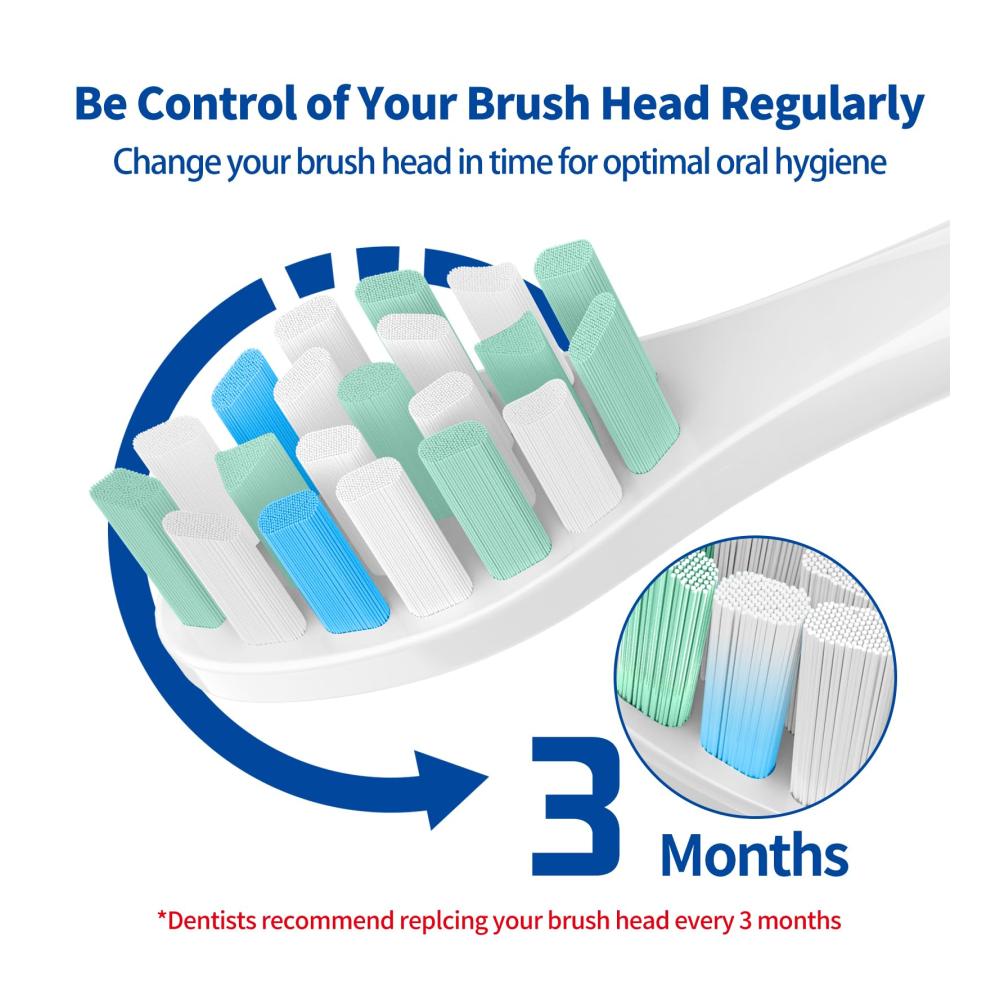 Be Control of Your Brush Head Regularly
Change your brush head in time for optimal oral hygiene

3 Months

*Dentists recommend replcing your brush head every 3 months